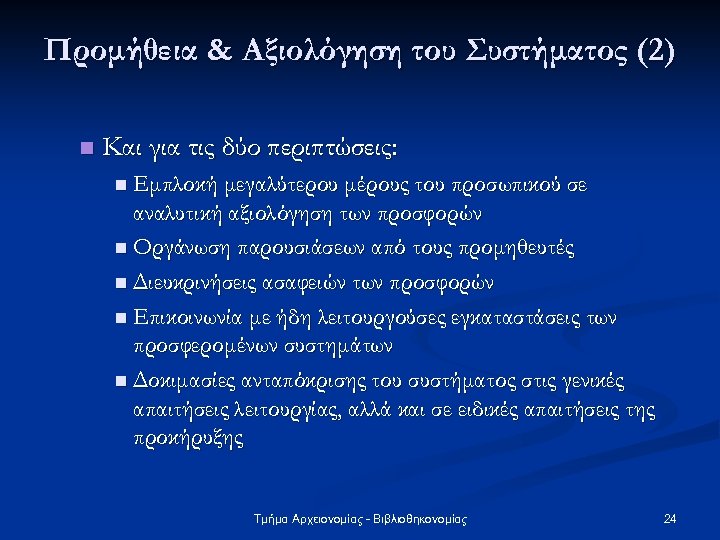 Προμήθεια & Αξιολόγηση του Συστήματος (2)

Και για τις δύο περιπτώσεις:

Εμπλοκή μεγαλύτερου μέρους του προσωπικού σε αναλυτική αξιολόγηση των προσφορών

Οργάνωση παρουσιάσεων από τους προμηθευτές

Διευκρινήσεις ασαφειών των προσφορών

Επικοινωνία με ήδη λειτουργούσες εγκαταστάσεις των προσφερομένων συστημάτων

Δοκιμασίες ανταπόκρισης του συστήματος στις γενικές απαιτήσεις λειτουργίας, αλλά και σε ειδικές απαιτήσεις της προκήρυξης

Τμήμα Αρχειονομίας - Βιβλιοθηκονομίας

24